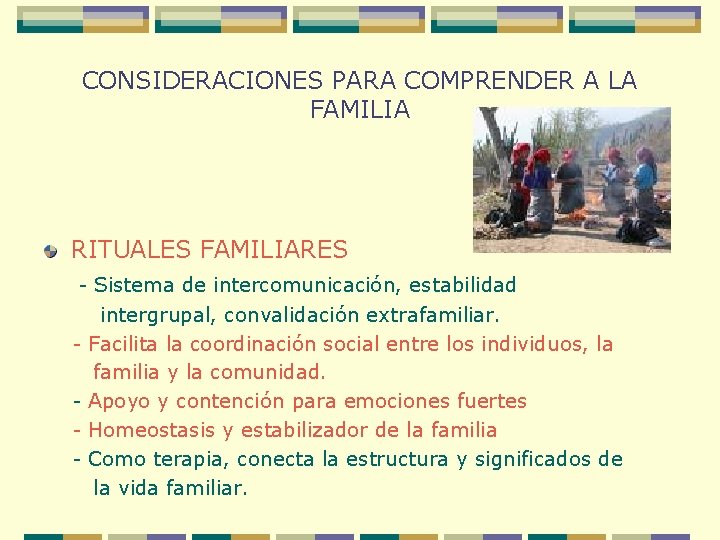 CONSIDERACIONES PARA COMPRENDER A LA FAMILIA

RITUALES FAMILIARES

- Sistema de intercomunicación, estabilidad intergrupal, convalidación extrafamiliar.

- Facilita la coordinación social entre los individuos, la familia y la comunidad.

- Apoyo y contención para emociones fuertes

- Homeostasis y estabilizador de la familia

- Como terapia, conecta la estructura y significados de la vida familiar.